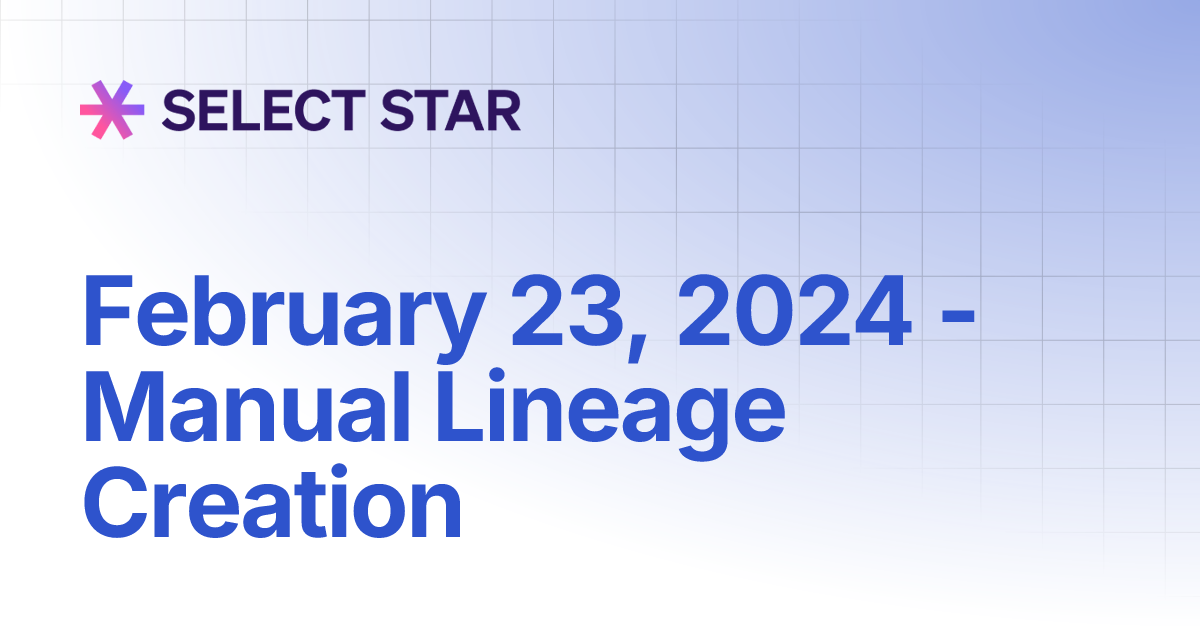 SELECT STAR

February 23, 2024 - Manual Lineage Creation